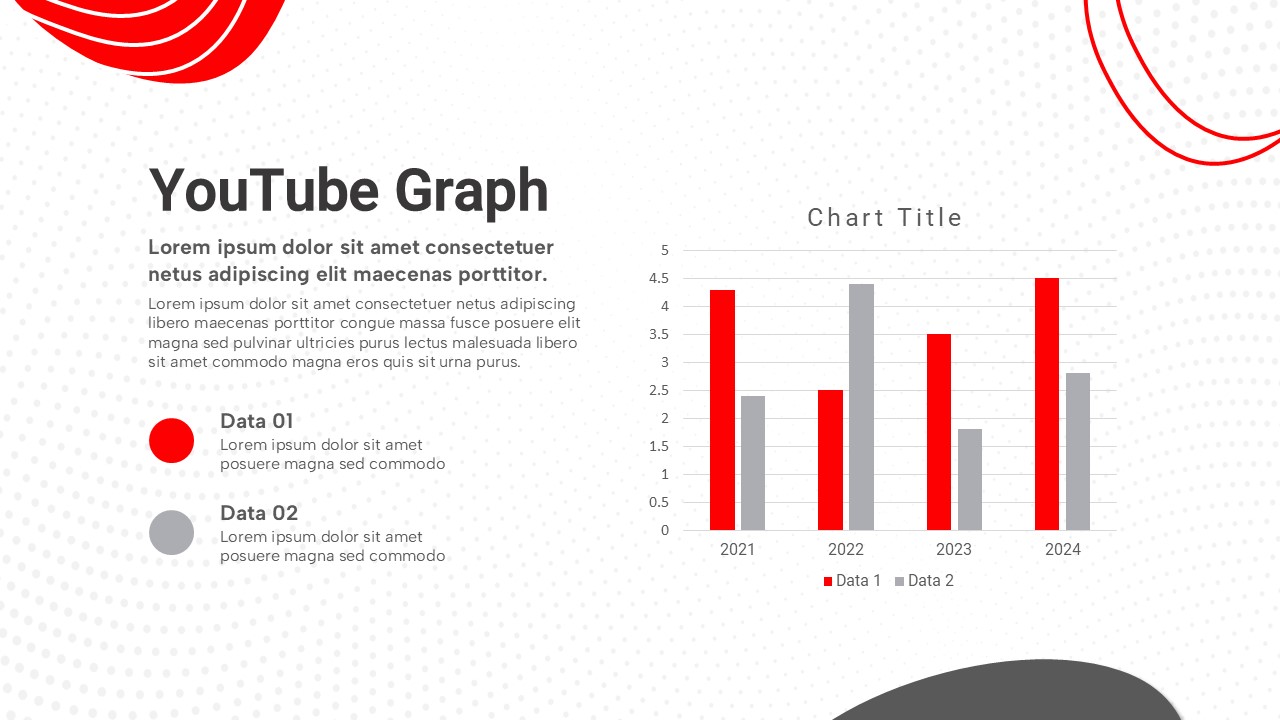 YouTube Graph

Lorem ipsum dolor sit amet consectetuer netus adipiscing elit maecenas porttitor.

Lorem ipsum dolor sit amet consectetuer netus adipiscing libero maecenas porttitor congue massa fusce posuere elit magna sed pulvinar ultricies purus lectus malesuada libero sit amet commodo magna eros quis sit urna purus.

Data 01
Lorem ipsum dolor sit amet posuere magna sed commodo

Data 02
Lorem ipsum dolor sit amet posuere magna sed commodo

Chart Title

5
4.5
4
3.5
3
2.5
2
1.5
1
0.5
0

2021 2022 2023 2024

Data 1 Data 2